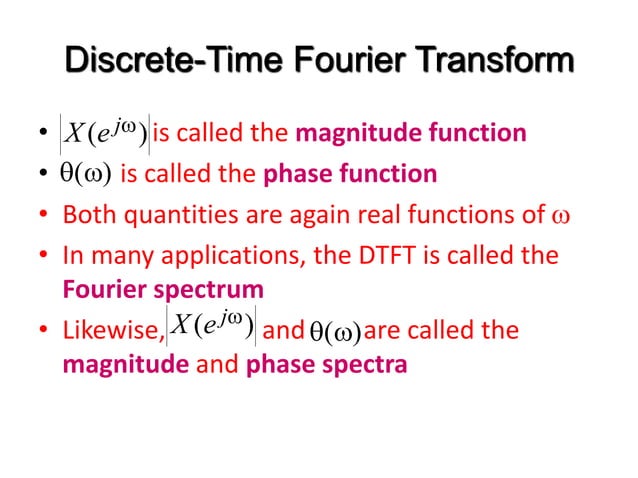 Discrete-Time Fourier Transform

• $|X(e^{j\omega})|$ is called the magnitude function
• $\theta(\omega)$ is called the phase function
• Both quantities are again real functions of $\omega$
• In many applications, the DTFT is called the Fourier spectrum
• Likewise, $|X(e^{j\omega})|$ and $\theta(\omega)$ are called the magnitude and phase spectra